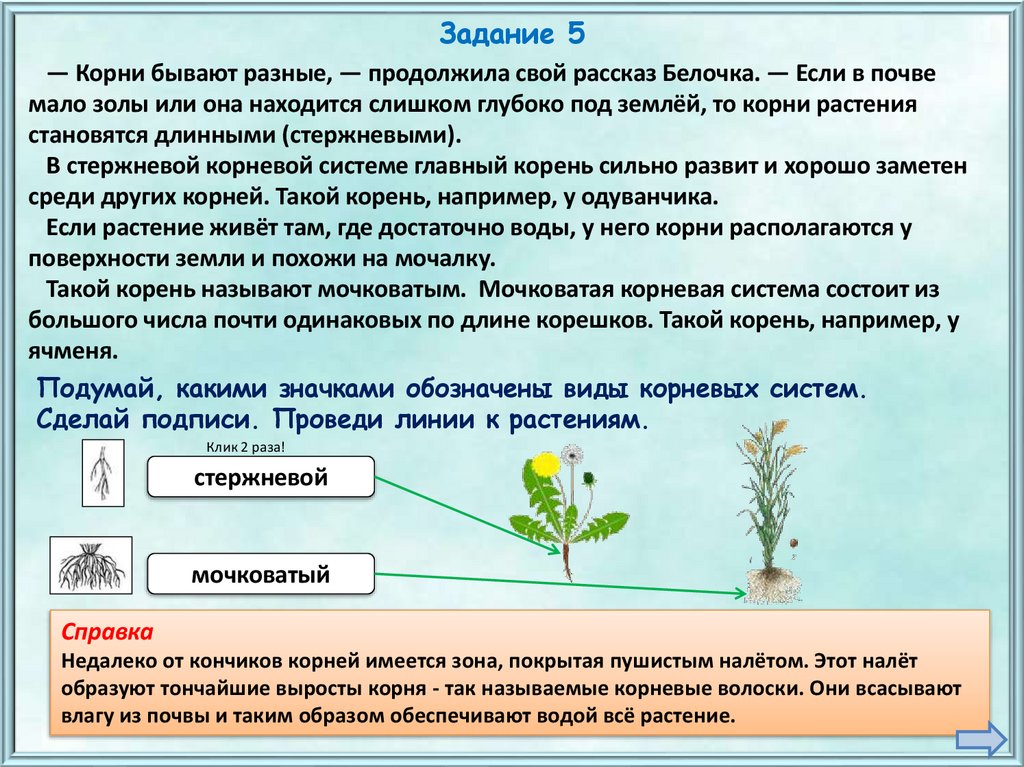 Задание 5

— Корни бывают разные, — продолжила свой рассказ Белочка. — Если в почве мало золы или она находится слишком глубоко под землёй, то корни растения становятся длинными (стержневыми).

В стержневой корневой системе главный корень сильно развит и хорошо заметен среди других корней. Такой корень, например, у одуванчика.

Если растение живёт там, где достаточно воды, у него корни располагаются у поверхности земли и похожи на мочалку.

Такой корень называют мочковатым. Мочковатая корневая система состоит из большого числа почти одинаковых по длине корешков. Такой корень, например, у ячменя.

Подумай, какими значками обозначены виды корневых систем. Сделай подписи. Проведи линии к растениям.

Клик 2 раза!

стержневой

мочковатый

Справка
Недалеко от кончиков корней имеется зона, покрытая пушистым налётом. Этот налёт образуют тончайшие выросты корня - так называемые корневые волоски. Они всасывают влагу из почвы и таким образом обеспечивают водой всё растение.